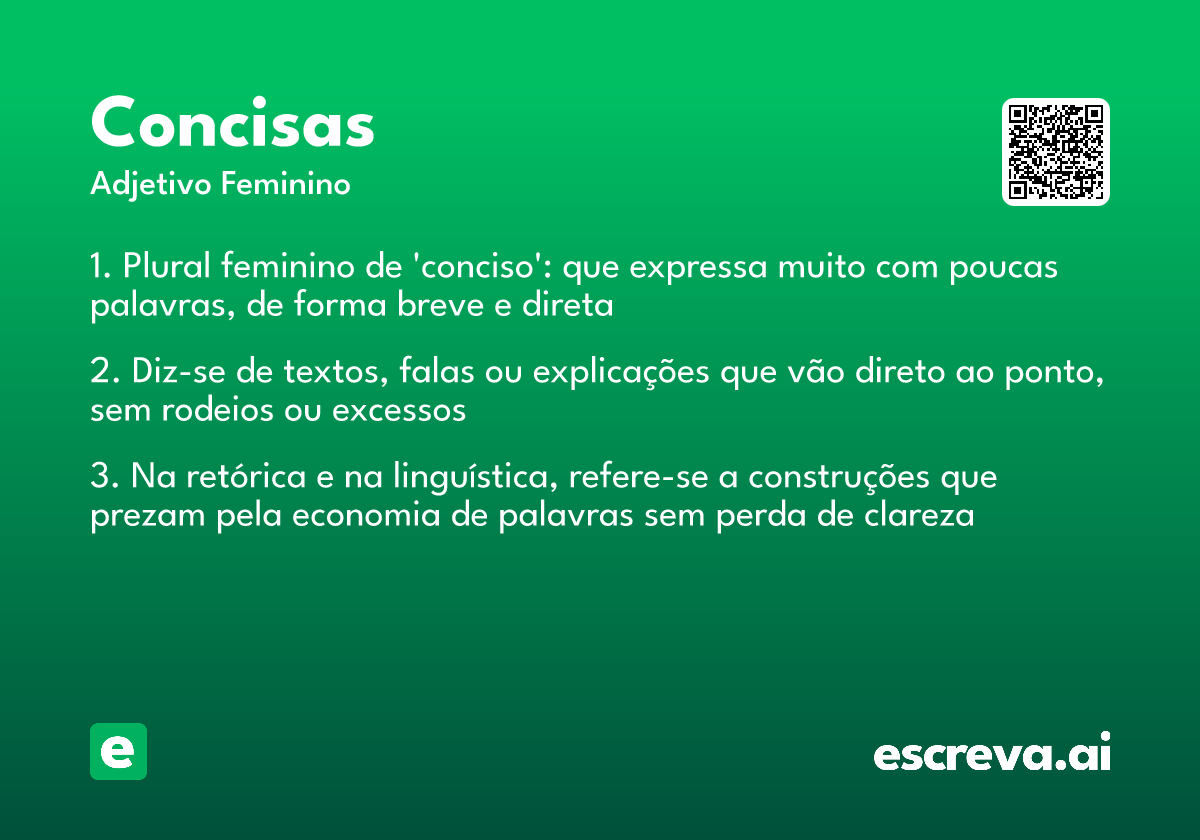 Concisas
Adjetivo Feminino

1. Plural feminino de 'conciso': que expressa muito com poucas palavras, de forma breve e direta

2. Diz-se de textos, falas ou explicações que vão direto ao ponto, sem rodeios ou excessos

3. Na retórica e na linguística, refere-se a construções que prezam pela economia de palavras sem perda de clareza

e

escreva.ai